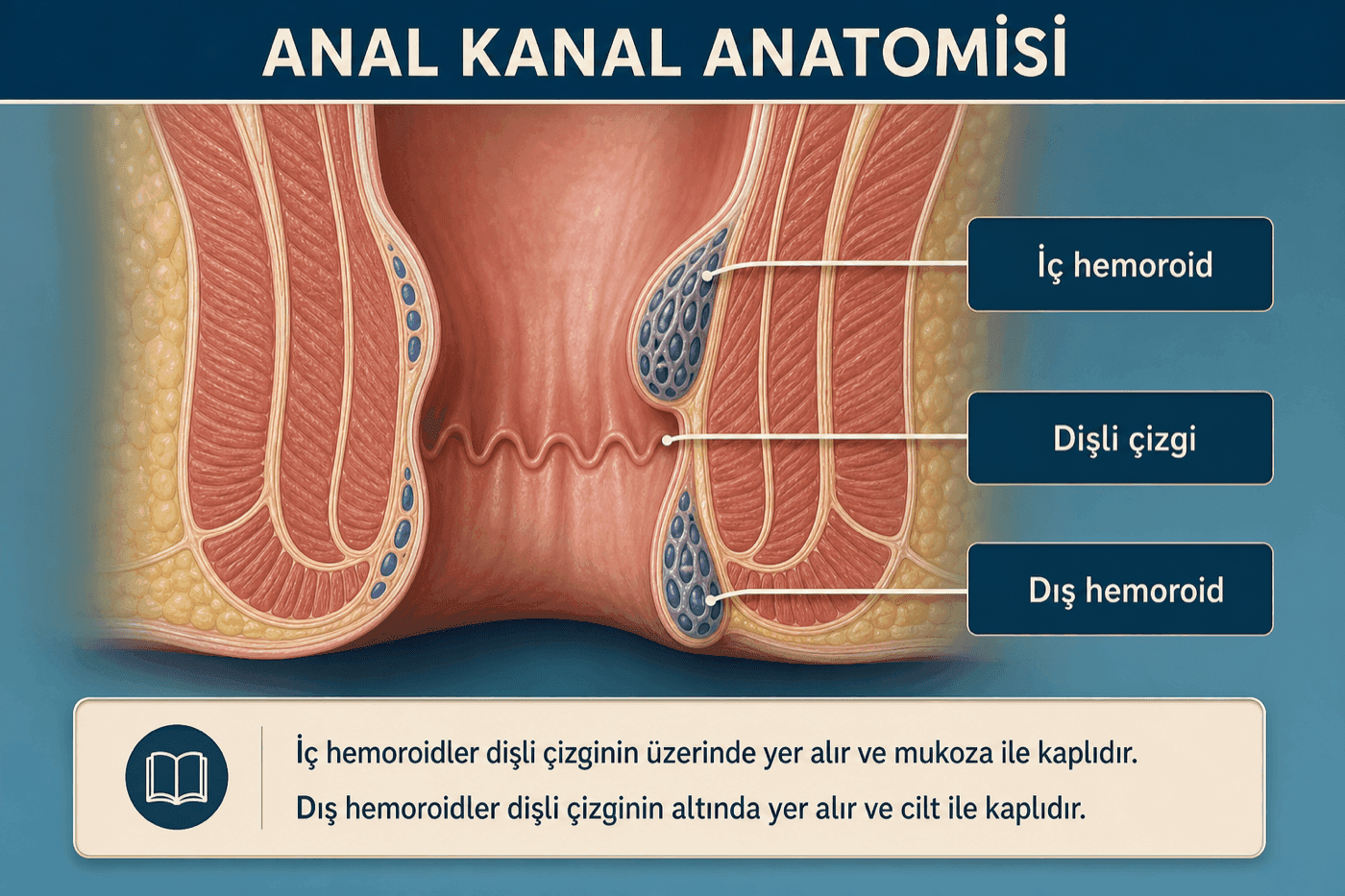 ANAL KANAL ANATOMİSİ

İç hemoroid

Dişli çizgi

Dış hemoroid

İç hemoroidler dişli çizginin üzerinde yer alır ve mukoza ile kaplıdır.

Dış hemoroidler dişli çizginin altında yer alır ve cilt ile kaplıdır.